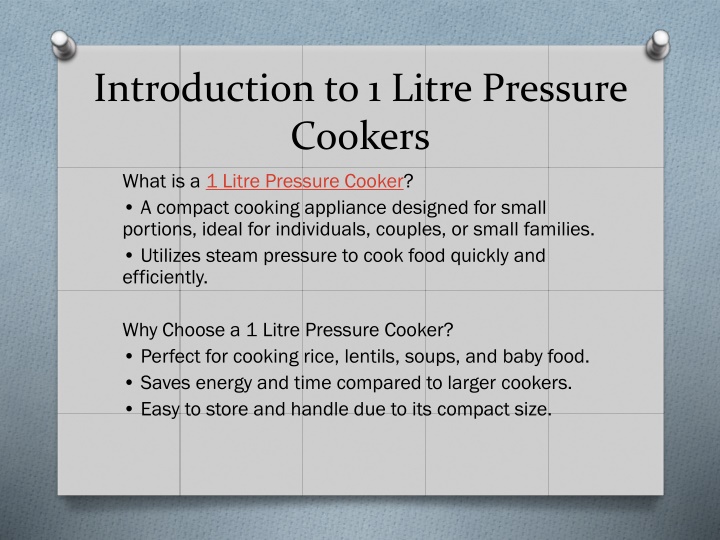 Introduction to 1 Litre Pressure Cookers

What is a 1 Litre Pressure Cooker?

• A compact cooking appliance designed for small portions, ideal for individuals, couples, or small families.

• Utilizes steam pressure to cook food quickly and efficiently.

Why Choose a 1 Litre Pressure Cooker?

• Perfect for cooking rice, lentils, soups, and baby food.

• Saves energy and time compared to larger cookers.

• Easy to store and handle due to its compact size.